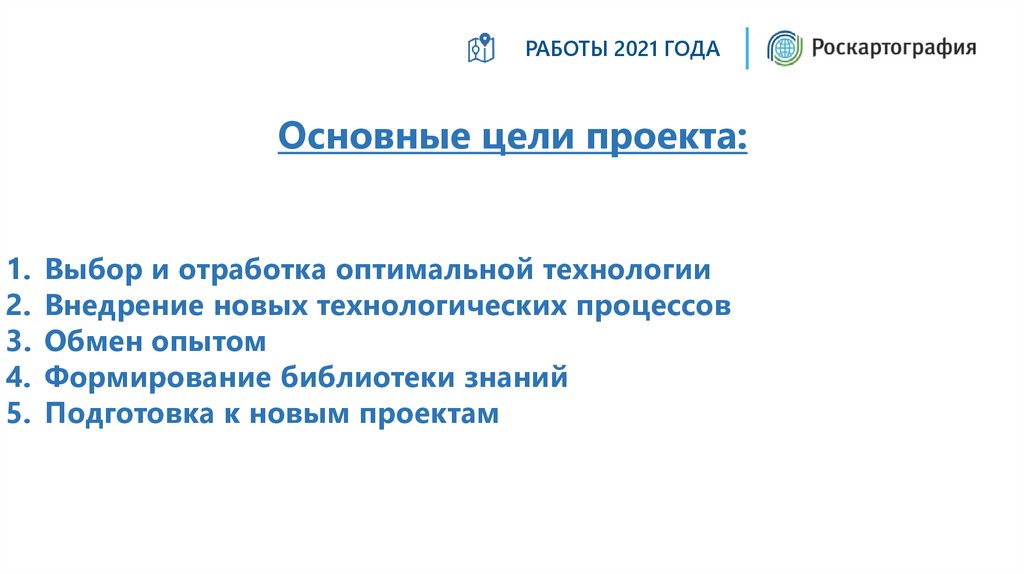 РАБОТЫ 2021 ГОДА

Роскартография

Основные цели проекта:

1. Выбор и отработка оптимальной технологии
2. Внедрение новых технологических процессов
3. Обмен опытом
4. Формирование библиотеки знаний
5. Подготовка к новым проектам